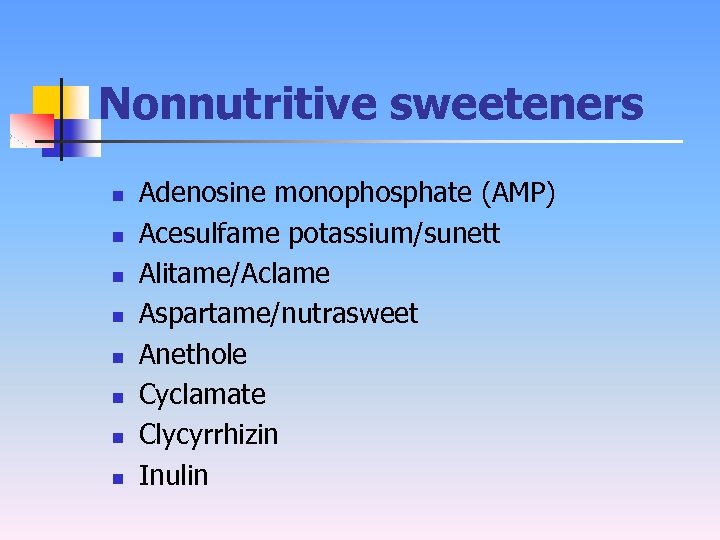 Nonnutritive sweeteners

- Adenosine monophosphate (AMP)
- Acesulfame potassium/sunett
- Alitame/Aclame
- Aspartame/nutrasweet
- Anethole
- Cyclamate
- Clycyrrhizin
- Inulin